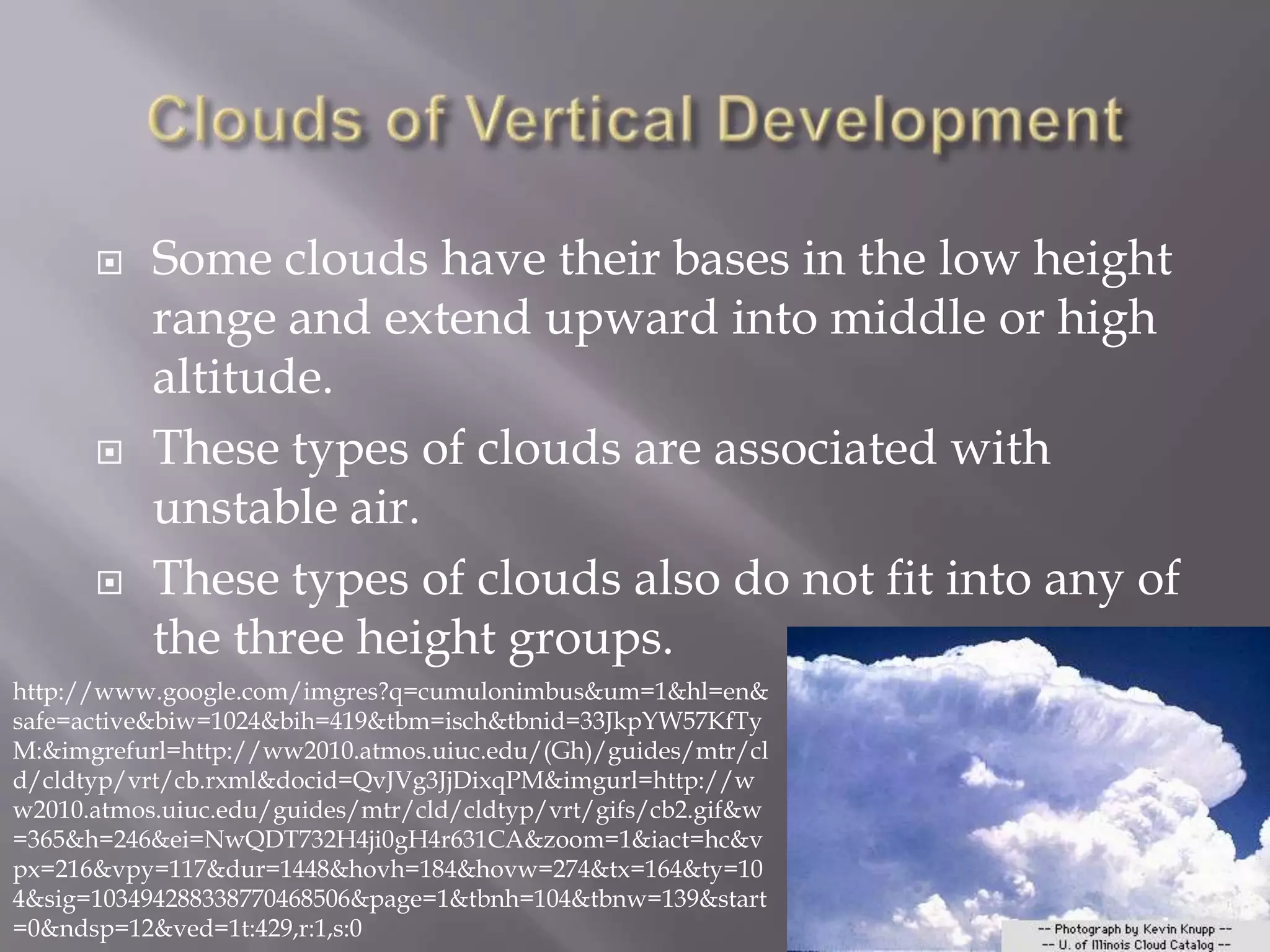 Clouds of Vertical Development

Some clouds have their bases in the low height range and extend upward into middle or high altitude.

These types of clouds are associated with unstable air.

These types of clouds also do not fit into any of the three height groups.

http://www.google.com/imgres?q=cumulonimbus&um=1&hl=en&safe=active&biw=1024&bih=419&tbm=isch&tbnid=33JkpYW57KfTyM:&imgrefurl=http://ww2010.atmos.uiuc.edu/(Gh)/guides/mtr/cld/cldtyp/vrt/cb.rxml&docid=QvJVg3JjDixqPM&imgurl=http://ww2010.atmos.uiuc.edu/guides/mtr/cld/cldtyp/vrt/gifs/cb2.gif&w=365&h=246&ei=NwQDT732H4ji0gH4r631CA&zoom=1&iact=hc&vpx=216&vpy=117&dur=1448&hovh=184&hovw=274&tx=164&ty=104&sig=103494288338770468506&page=1&tbnh=104&tbnw=139&start=0&ndsp=12&ved=1t:429,r:1,s:0

-- Photograph by Kevin Knupp --
-- U. of Illinois Cloud Catalog --